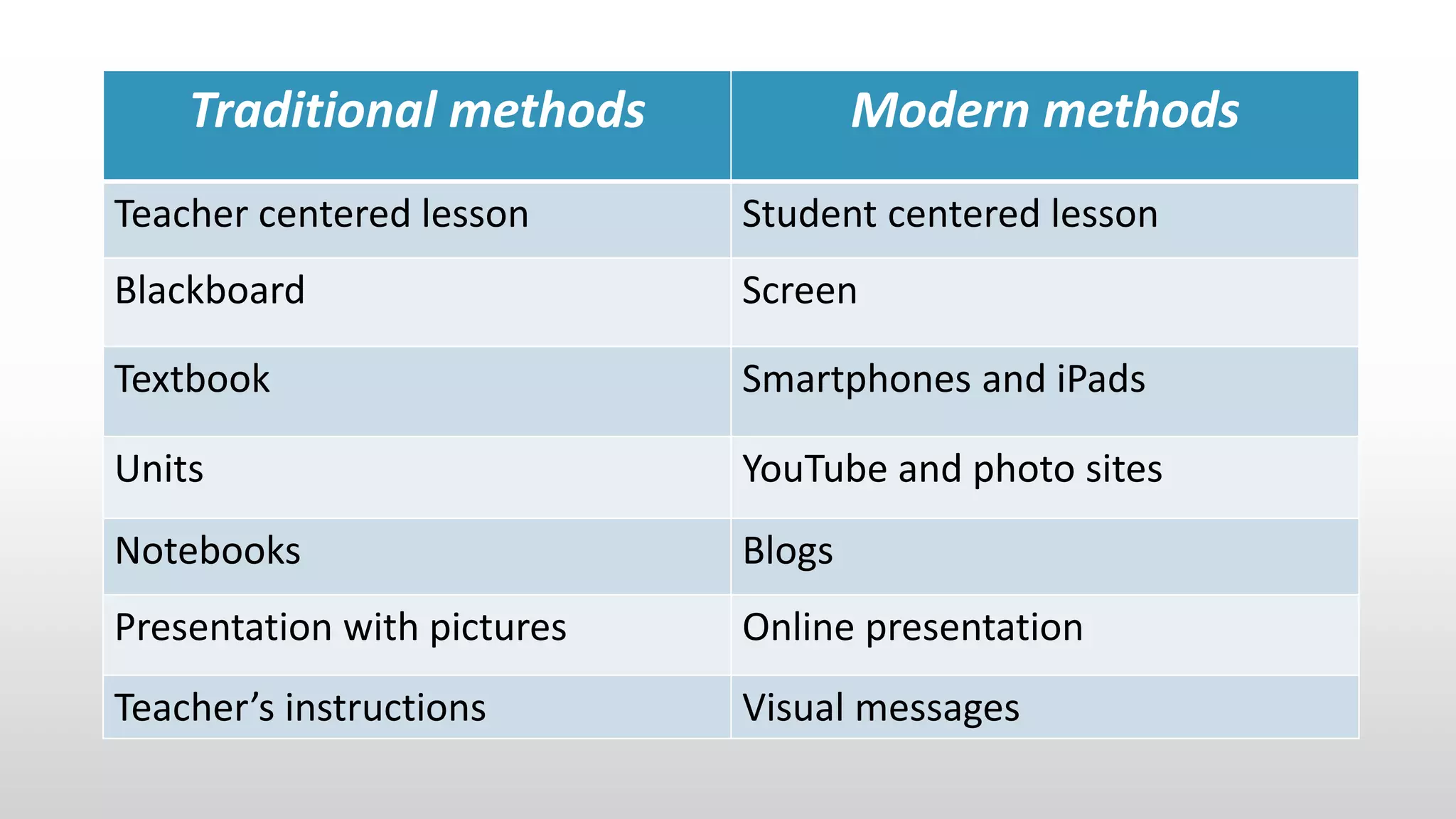 | Traditional methods | Modern methods |
|---|---|
| Teacher centered lesson | Student centered lesson |
| Blackboard | Screen |
| Textbook | Smartphones and iPads |
| Units | YouTube and photo sites |
| Notebooks | Blogs |
| Presentation with pictures | Online presentation |
| Teacher’s instructions | Visual messages |